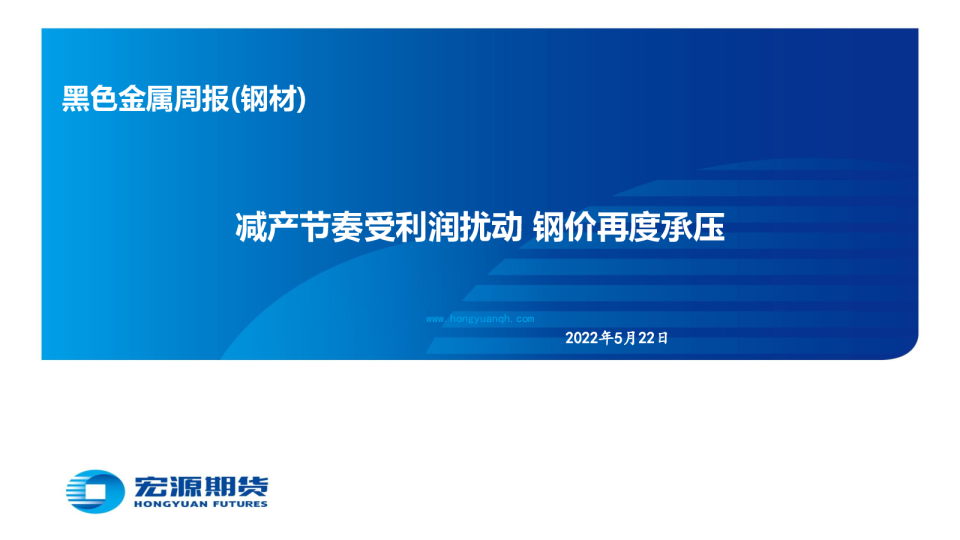 黑色金属周报(钢材)

减产节奏受利润扰动 钢价再度承压

www.hongyuanqh.com

2022年5月22日

宏源期货
HONGYUAN FUTURES